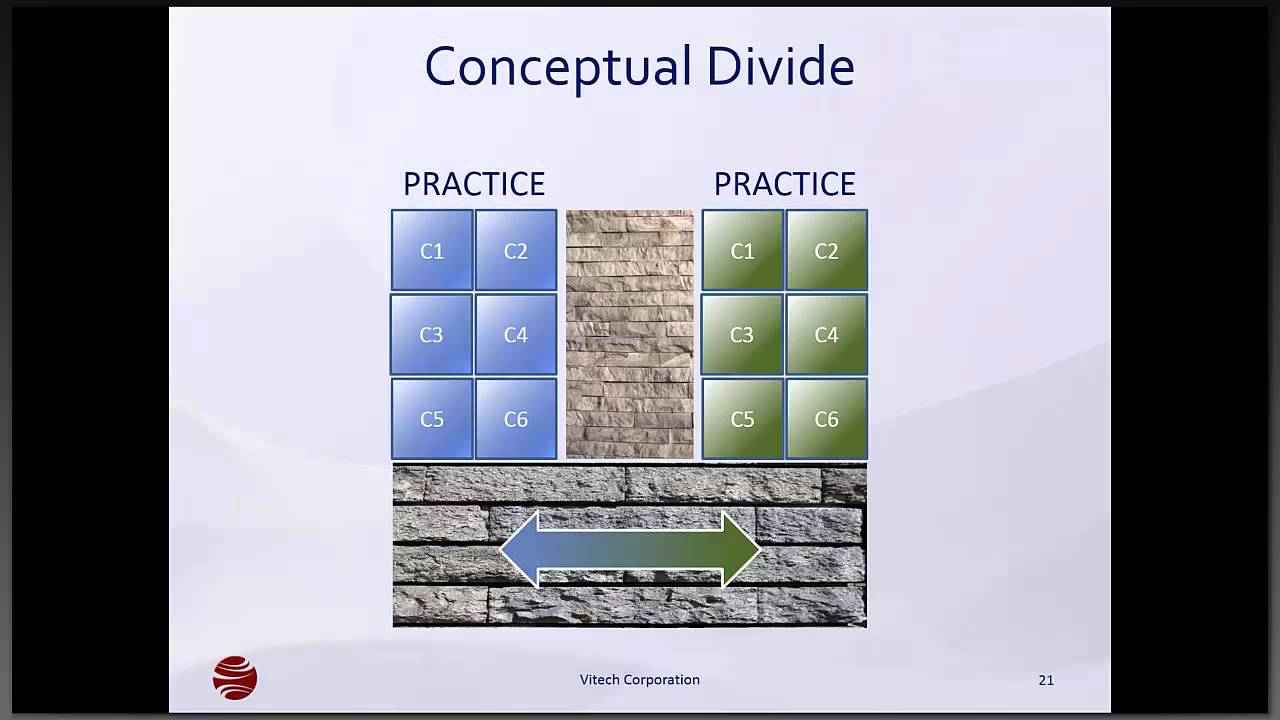 Conceptual Divide

PRACTICE

C1 C2
C3 C4
C5 C6

PRACTICE

C1 C2
C3 C4
C5 C6

Vitech Corporation

21